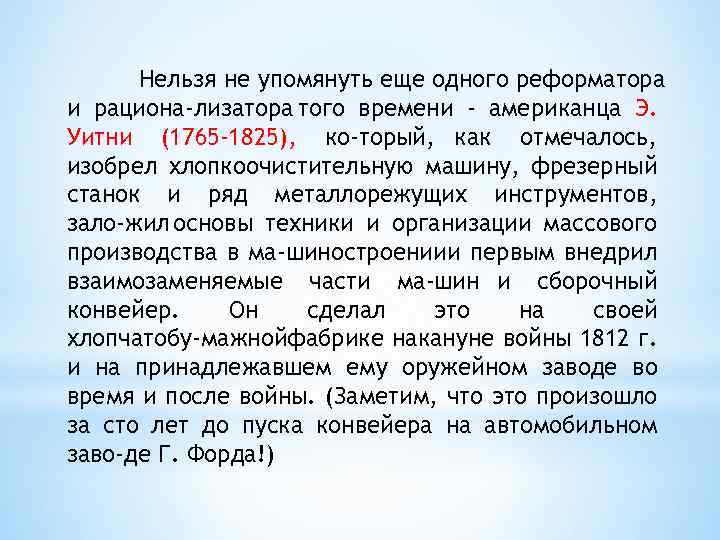 Нельзя не упомянуть еще одного реформатора и рациона-лизатора того времени - американца Э. Уитни (1765-1825), ко-торый, как отмечалось, изобрел хлопкоочистительную машину, фрезерный станок и ряд металлорежущих инструментов, зало-жил основы техники и организации массового производства в ма-шиностроениии первым внедрил взаимозаменяемые части ма-шин и сборочный конвейер. Он сделал это на своей хлопчатобу-мажнойфабрике накануне войны 1812 г. и на принадлежавшем ему оружейном заводе во время и после войны. (Заметим, что это произошло за сто лет до пуска конвейера на автомобильном заво-де Г. Форда!)